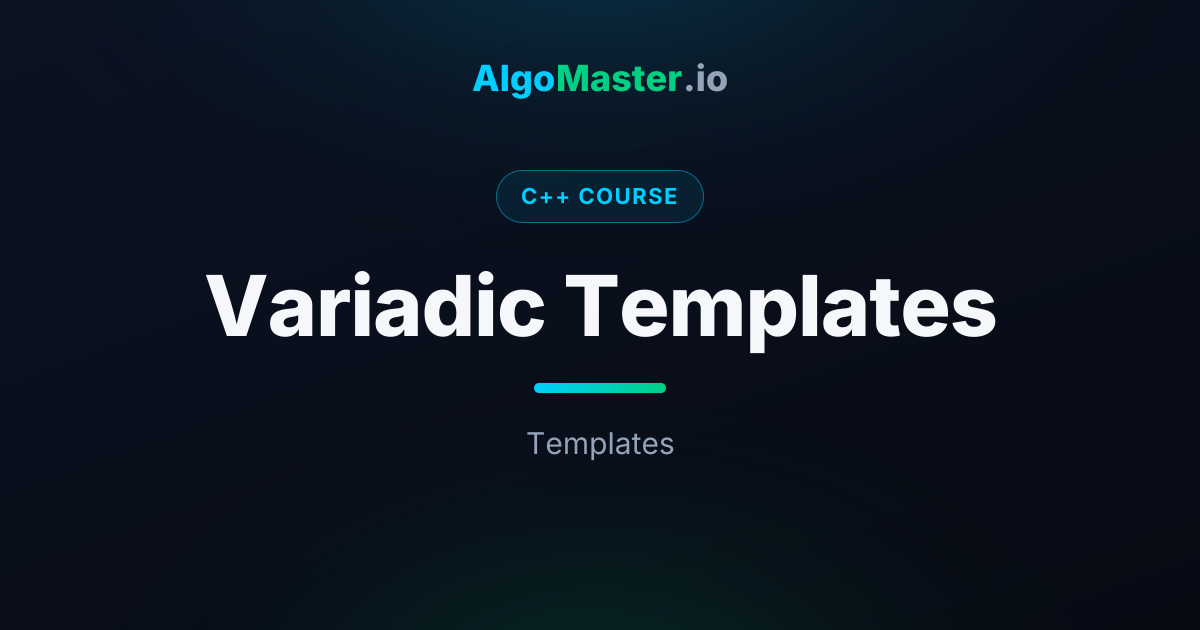 AlgoMaster.io

C++ COURSE

Variadic Templates

Templates